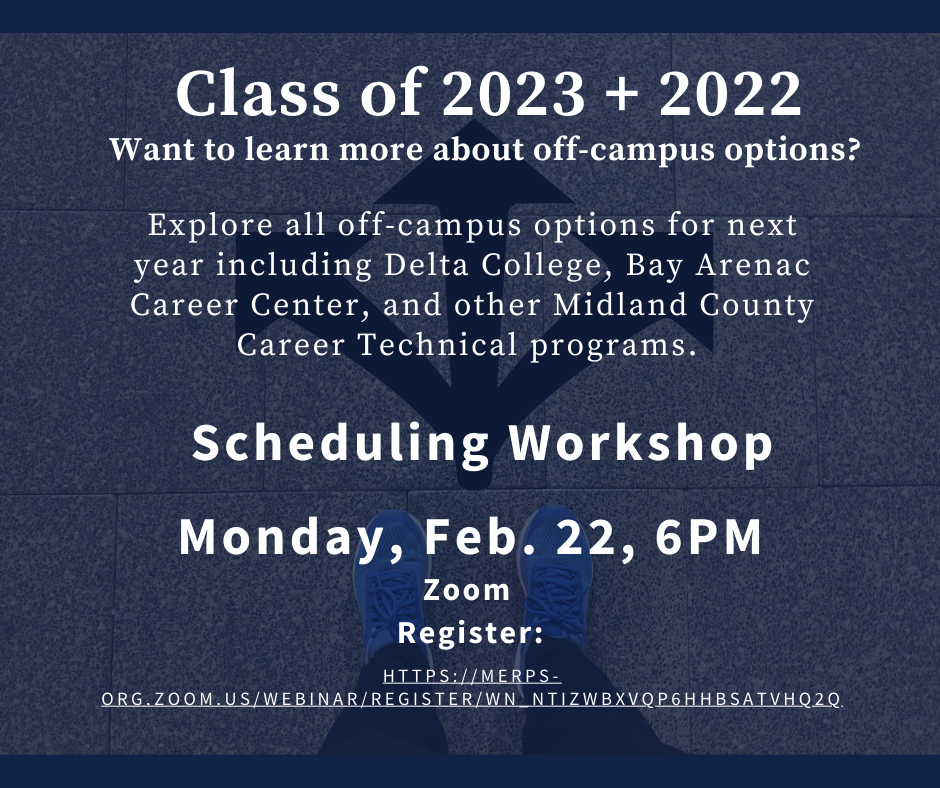 Class of 2023 + 2022
Want to learn more about off-campus options?

Explore all off-campus options for next year including Delta College, Bay Arenac Career Center, and other Midland County Career Technical programs.

Scheduling Workshop

Monday, Feb. 22, 6PM
Zoom
Register:
HTTPS://MERPS-ORG.ZOOM.US/WEBINAR/REGISTER/WN_NTIZWBXVQP6HHBSATVHQ2Q